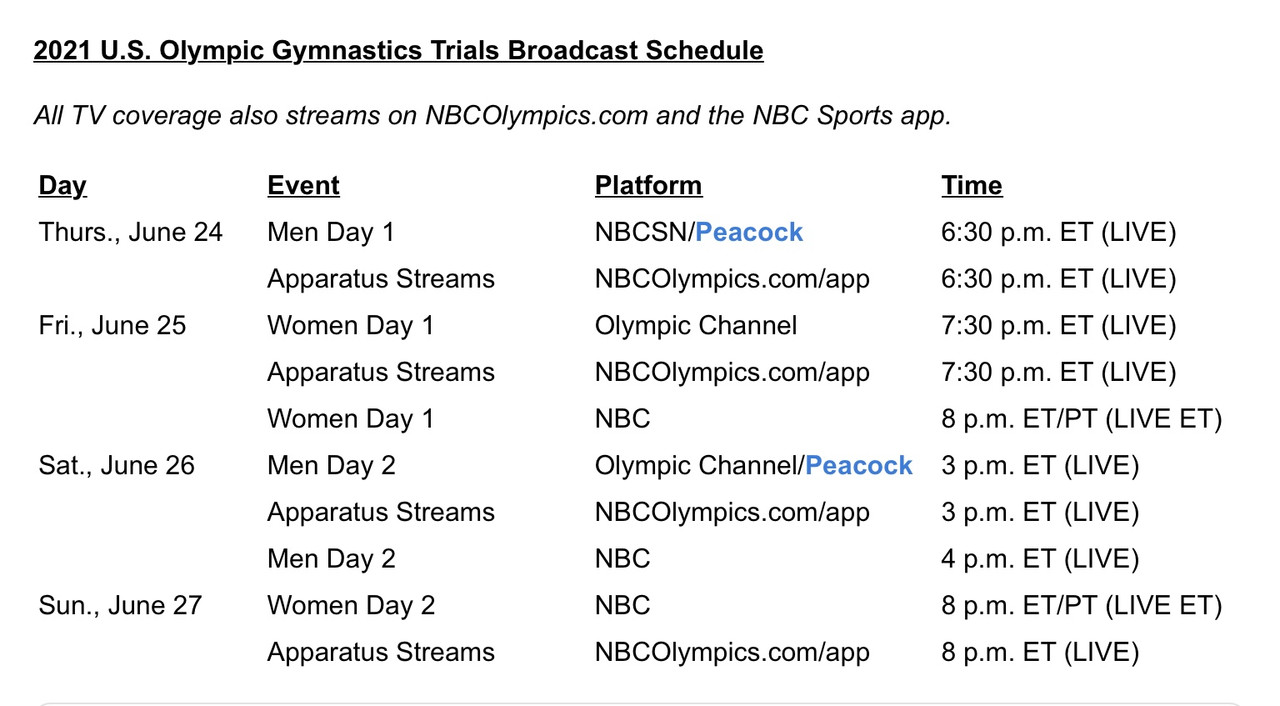 2021 U.S. Olympic Gymnastics Trials Broadcast Schedule

All TV coverage also streams on NBCOlympics.com and the NBC Sports app.

| Day | Event | Platform | Time |
|---|---|---|---|
| Thurs., June 24 | Men Day 1 | NBCSN/Peacock | 6:30 p.m. ET (LIVE) |
| | Apparatus Streams | NBCOlympics.com/app | 6:30 p.m. ET (LIVE) |
| Fri., June 25 | Women Day 1 | Olympic Channel | 7:30 p.m. ET (LIVE) |
| | Apparatus Streams | NBCOlympics.com/app | 7:30 p.m. ET (LIVE) |
| | Women Day 1 | NBC | 8 p.m. ET/PT (LIVE ET) |
| Sat., June 26 | Men Day 2 | Olympic Channel/Peacock | 3 p.m. ET (LIVE) |
| | Apparatus Streams | NBCOlympics.com/app | 3 p.m. ET (LIVE) |
| | Men Day 2 | NBC | 4 p.m. ET (LIVE) |
| Sun., June 27 | Women Day 2 | NBC | 8 p.m. ET/PT (LIVE ET) |
| | Apparatus Streams | NBCOlympics.com/app | 8 p.m. ET (LIVE) |